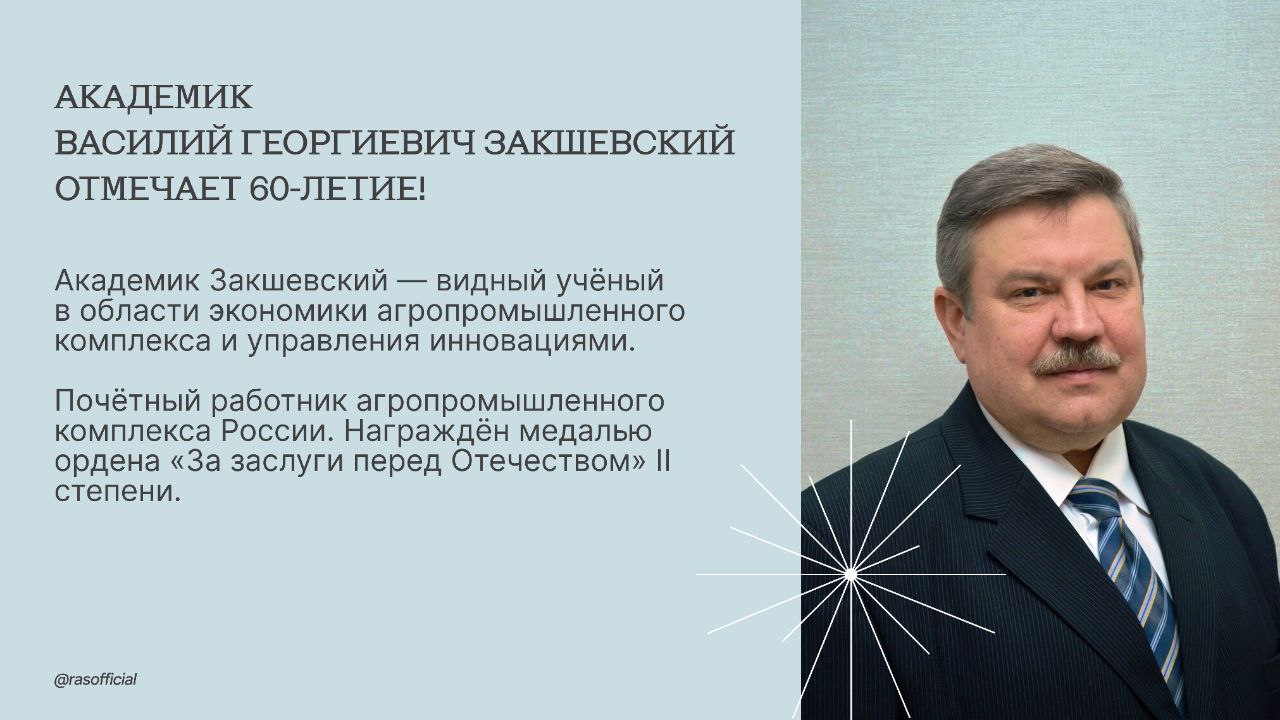 АКАДЕМИК
ВАСИЛИЙ ГЕОРГИЕВИЧ ЗАКШЕВСКИЙ
ОТМЕЧАЕТ 60-ЛЕТИЕ!

Академик Закшевский — видный учёный в области экономики агропромышленного комплекса и управления инновациями.

Почётный работник агропромышленного комплекса России. Награждён медалью ордена «За заслуги перед Отечеством» II степени.

@rasofficial